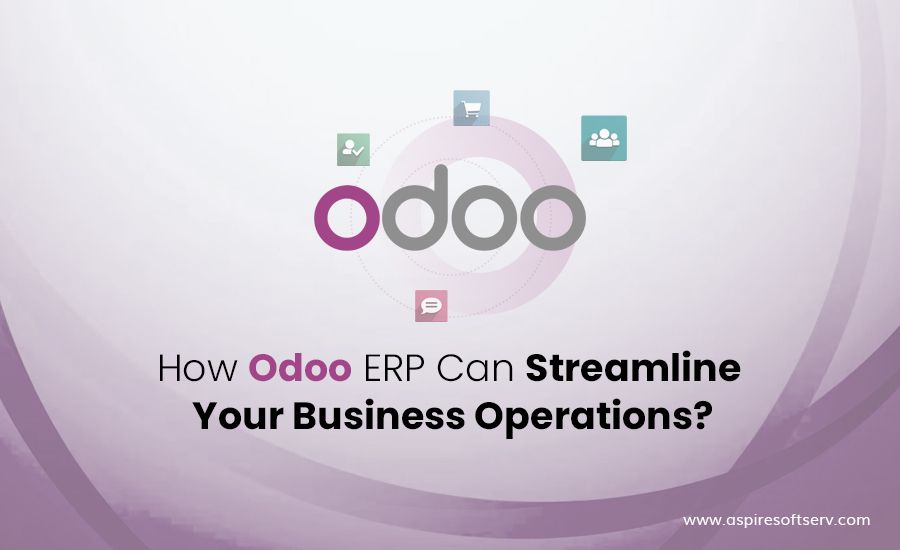 odoo

How Odoo ERP Can Streamline Your Business Operations?

www.aspiresoftserv.com